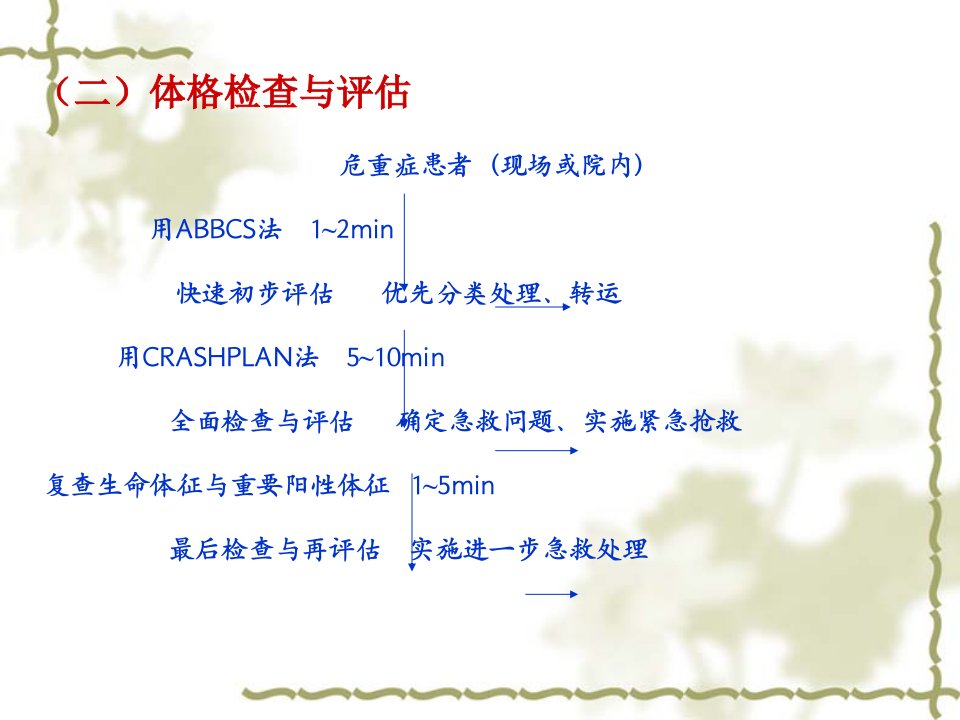 （二）体格检查与评估

危重症患者（现场或院内）

用ABBCS法 1~2min

快速初步评估 优先分类处理、转运

用CRASHPLAN法 5~10min

全面检查与评估 确定急救问题、实施紧急抢救

复查生命体征与重要阳性体征 1~5min

最后检查与再评估 实施进一步急救处理